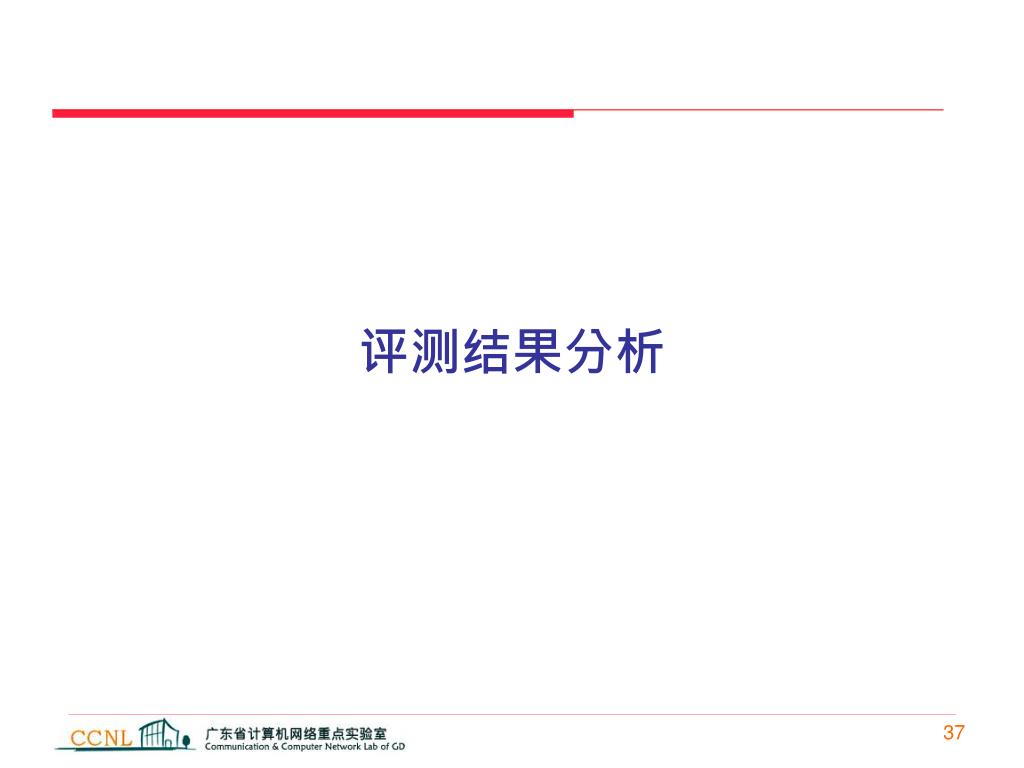 评测结果分析

CCNL 广东省计算机网络重点实验室 Communication & Computer Network Lab of GD

37